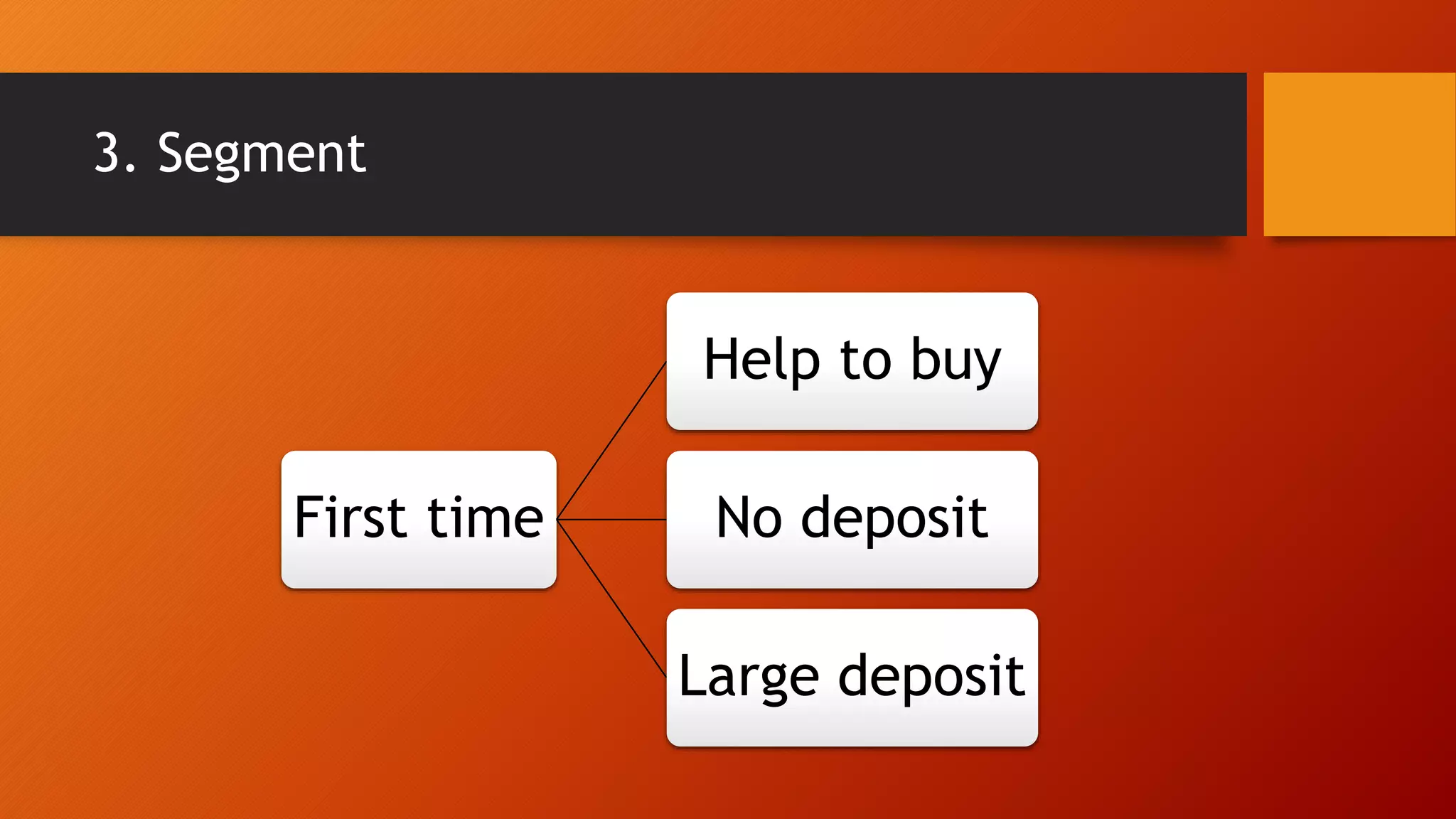 3. Segment

First time

Help to buy

No deposit

Large deposit